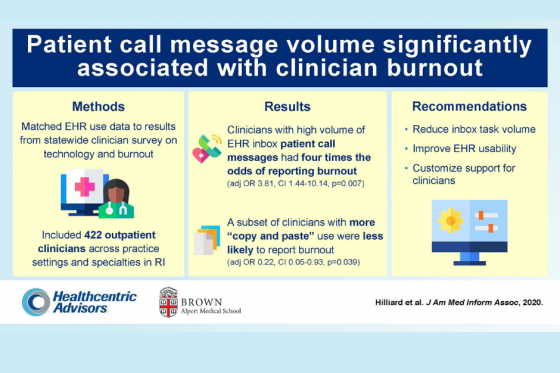 Patient call message volume significantly associated with clinician burnout

Methods

Matched EHR use data to results from statewide clinician survey on technology and burnout

Included 422 outpatient clinicians across practice settings and specialties in RI

Results

Clinicians with high volume of EHR inbox patient call messages had four times the odds of reporting burnout
(adj OR 3.81, CI 1.44-10.14, p=0.007)

A subset of clinicians with more "copy and paste" use were less likely to report burnout
(adj OR 0.22, CI 0.05-0.93, p=0.039)

Recommendations

• Reduce inbox task volume
• Improve EHR usability
• Customize support for clinicians

Healthcentric Advisors

BROWN
Alpert Medical School

Hilliard et al. J Am Med Inform Assoc, 2020.